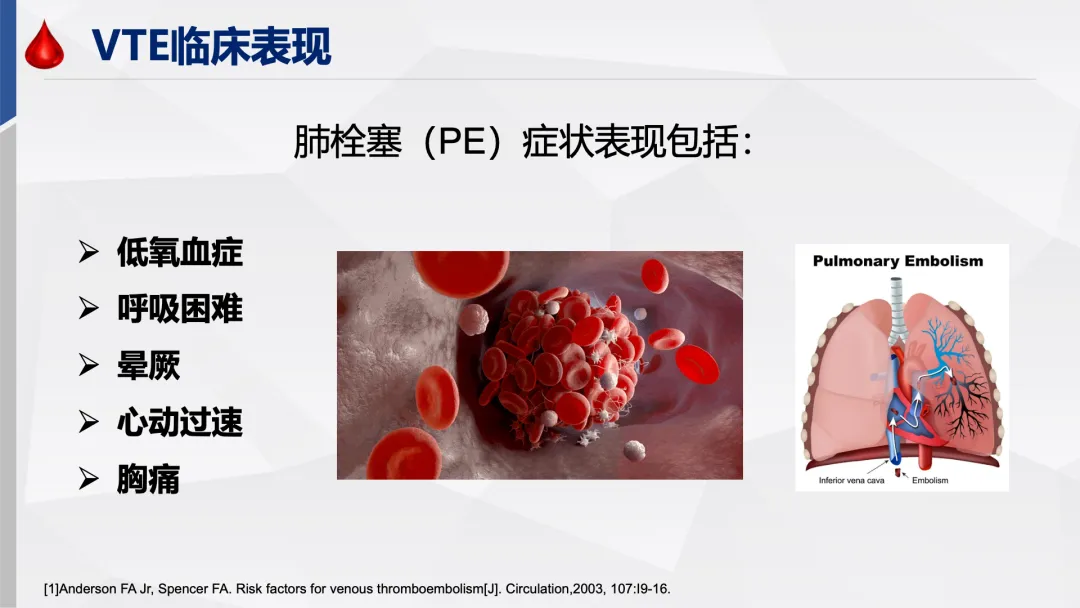 VTE临床表现

肺栓塞（PE）症状表现包括：

➢ 低氧血症
➢ 呼吸困难
➢ 晕厥
➢ 心动过速
➢ 胸痛

Pulmonary Embolism

Inferior vena cava

Embolism

[1]Anderson FA Jr, Spencer FA. Risk factors for venous thromboembolism[J]. Circulation,2003, 107:I9-16.